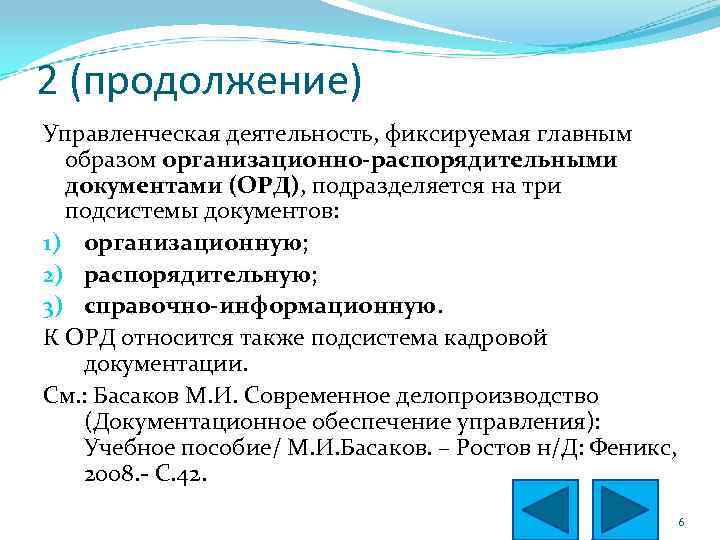 2 (продолжение)

Управленческая деятельность, фиксируемая главным образом организационно-распорядительными документами (ОРД), подразделяется на три подсистемы документов:

1) организационную;
2) распорядительную;
3) справочно-информационную.

К ОРД относится также подсистема кадровой документации.

См.: Басаков М.И. Современное делопроизводство (Документационное обеспечение управления): Учебное пособие/ М.И.Басаков. – Ростов н/Д: Феникс, 2008.- С.42.

6